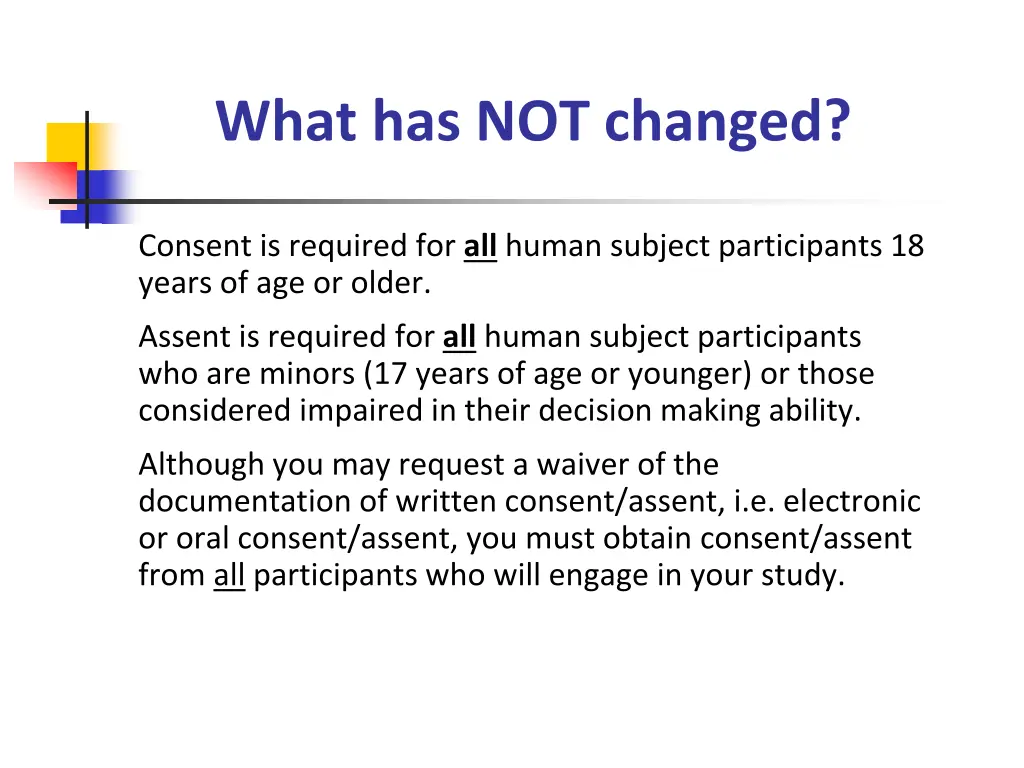 What has NOT changed?

Consent is required for all human subject participants 18 years of age or older.

Assent is required for all human subject participants who are minors (17 years of age or younger) or those considered impaired in their decision making ability.

Although you may request a waiver of the documentation of written consent/assent, i.e. electronic or oral consent/assent, you must obtain consent/assent from all participants who will engage in your study.